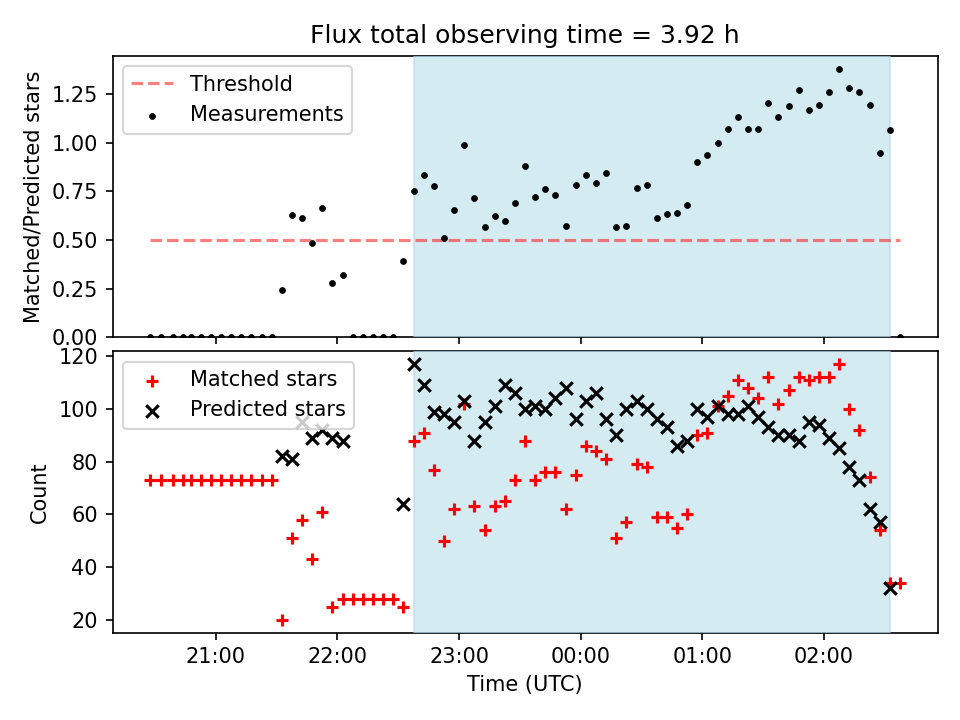 Flux total observing time = 3.92 h

Threshold
Measurements

Matched/Predicted stars

1.25
1.00
0.75
0.50
0.25
0.00

Matched stars
Predicted stars

Count

120
100
80
60
40
20

21:00
22:00
23:00
00:00
01:00
02:00

Time (UTC)